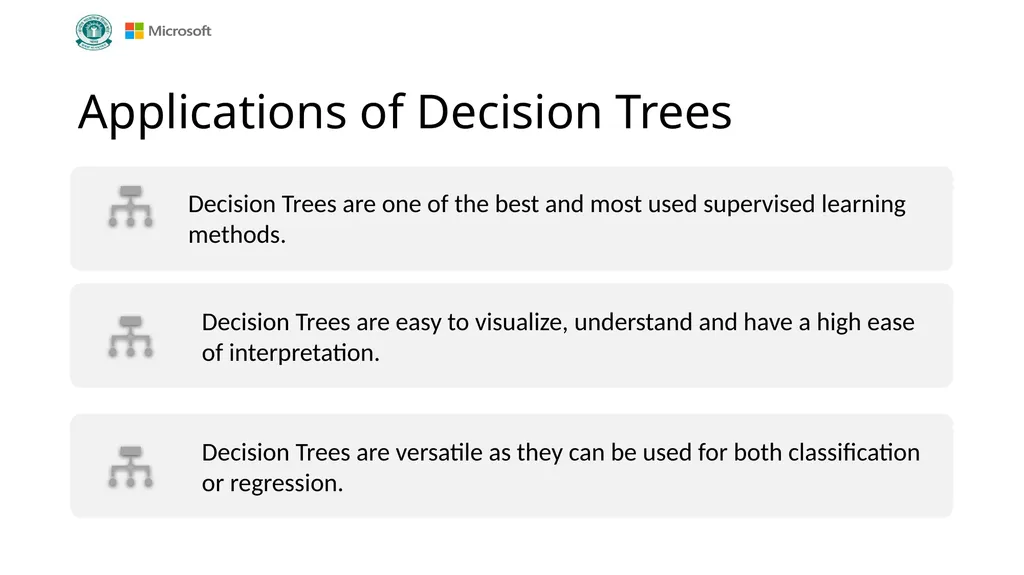 Microsoft

Applications of Decision Trees

Decision Trees are one of the best and most used supervised learning methods.

Decision Trees are easy to visualize, understand and have a high ease of interpretation.

Decision Trees are versatile as they can be used for both classification or regression.